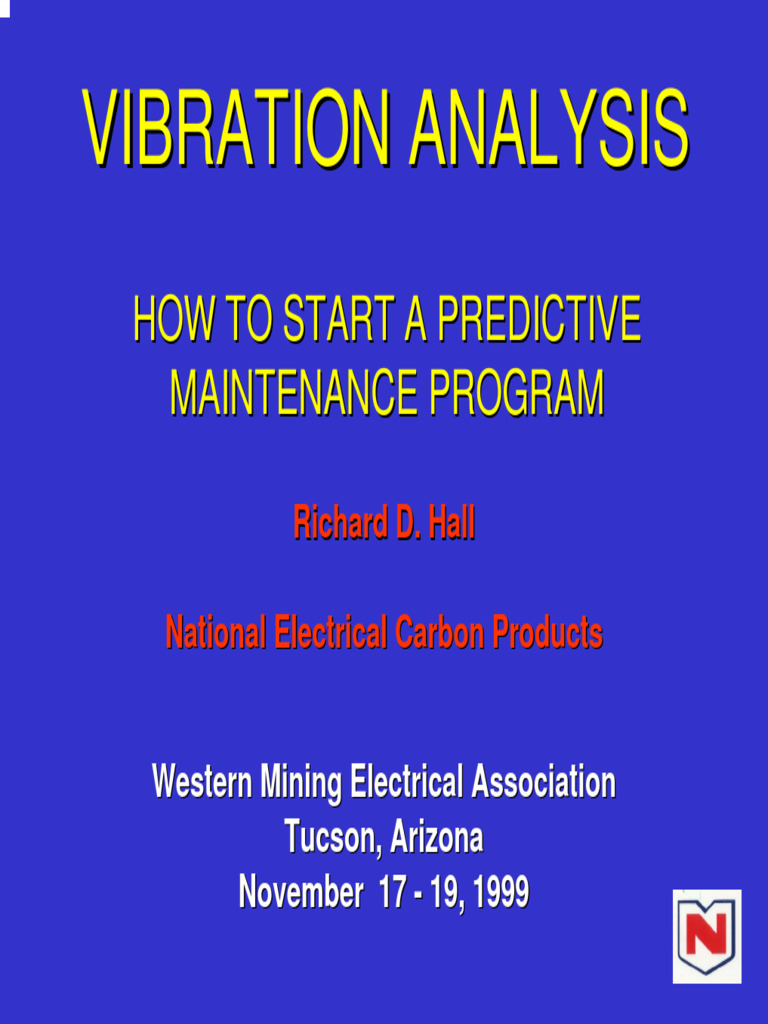 VIBRATION ANALYSIS

HOW TO START A PREDICTIVE MAINTENANCE PROGRAM

Richard D. Hall

National Electrical Carbon Products

Western Mining Electrical Association
Tucson, Arizona
November 17 - 19, 1999

N